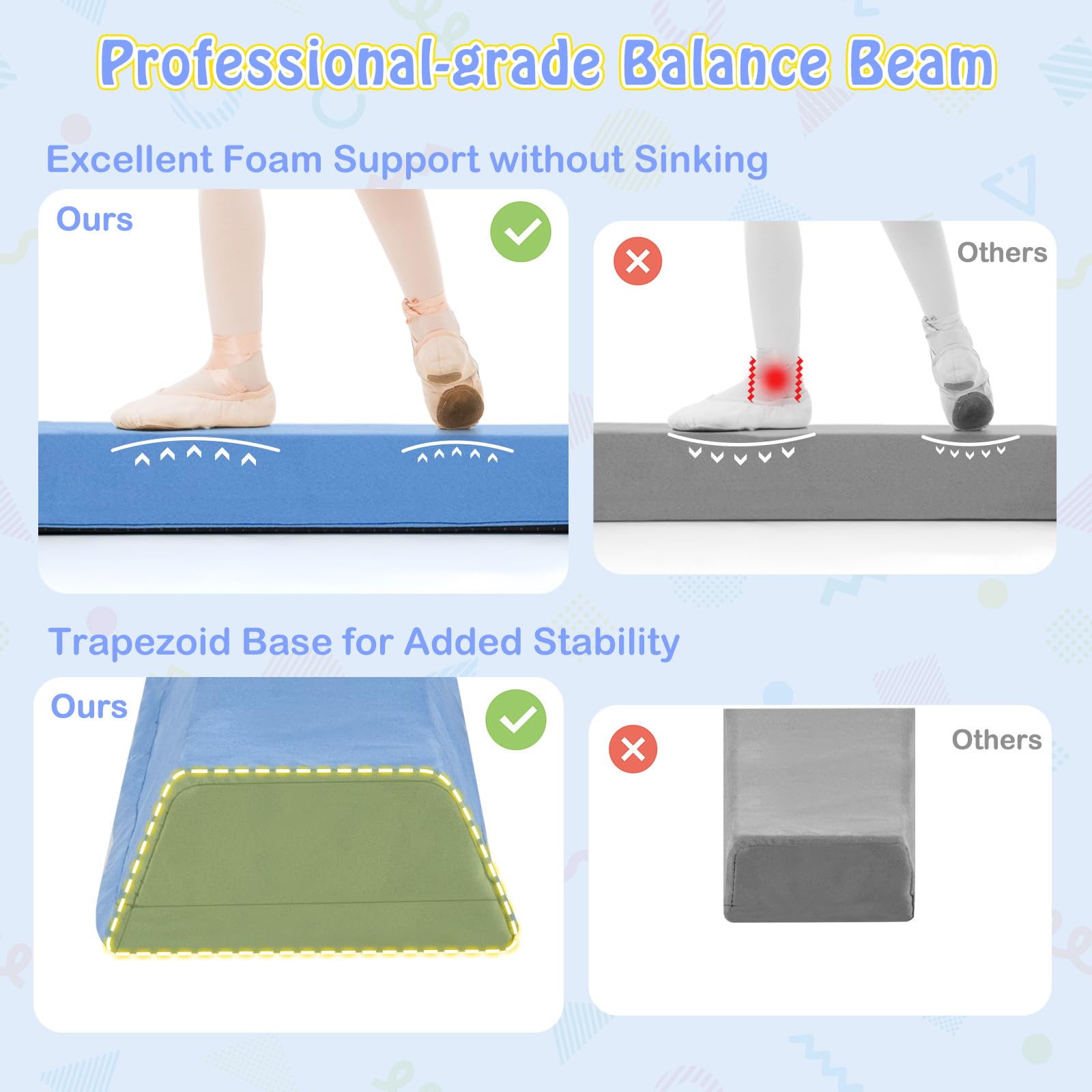 Professional-grade Balance Beam

Excellent Foam Support without Sinking

Ours

Others

Trapezoid Base for Added Stability

Ours

Others